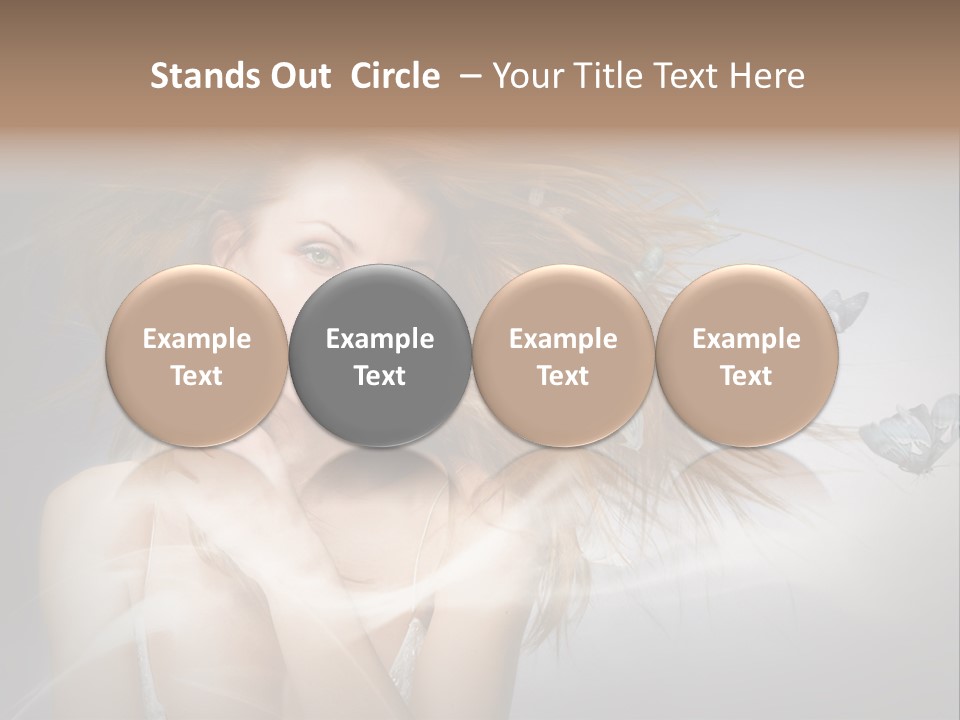 Stands Out Circle – Your Title Text Here

Example Text

Example Text

Example Text

Example Text